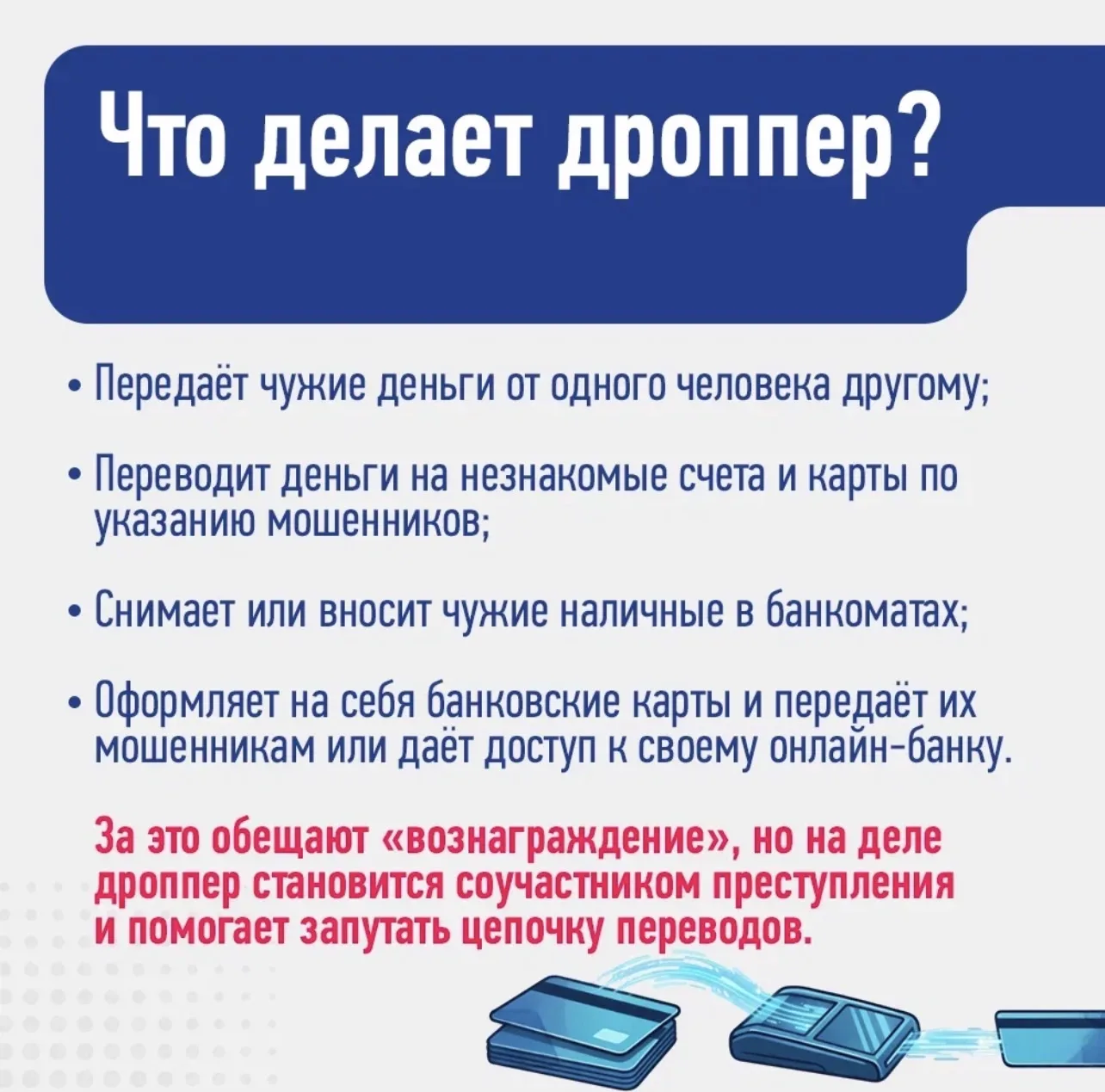 Что делает дроппер?

• Передаёт чужие деньги от одного человека другому;

• Переводит деньги на незнакомые счета и карты по указанию мошенников;

• Снимает или вносит чужие наличные в банкоматах;

• Оформляет на себя банковские карты и передаёт их мошенникам или даёт доступ к своему онлайн-банку.

За это обещают «вознаграждение», но на деле дроппер становится соучастником преступления и помогает запутать цепочку переводов.